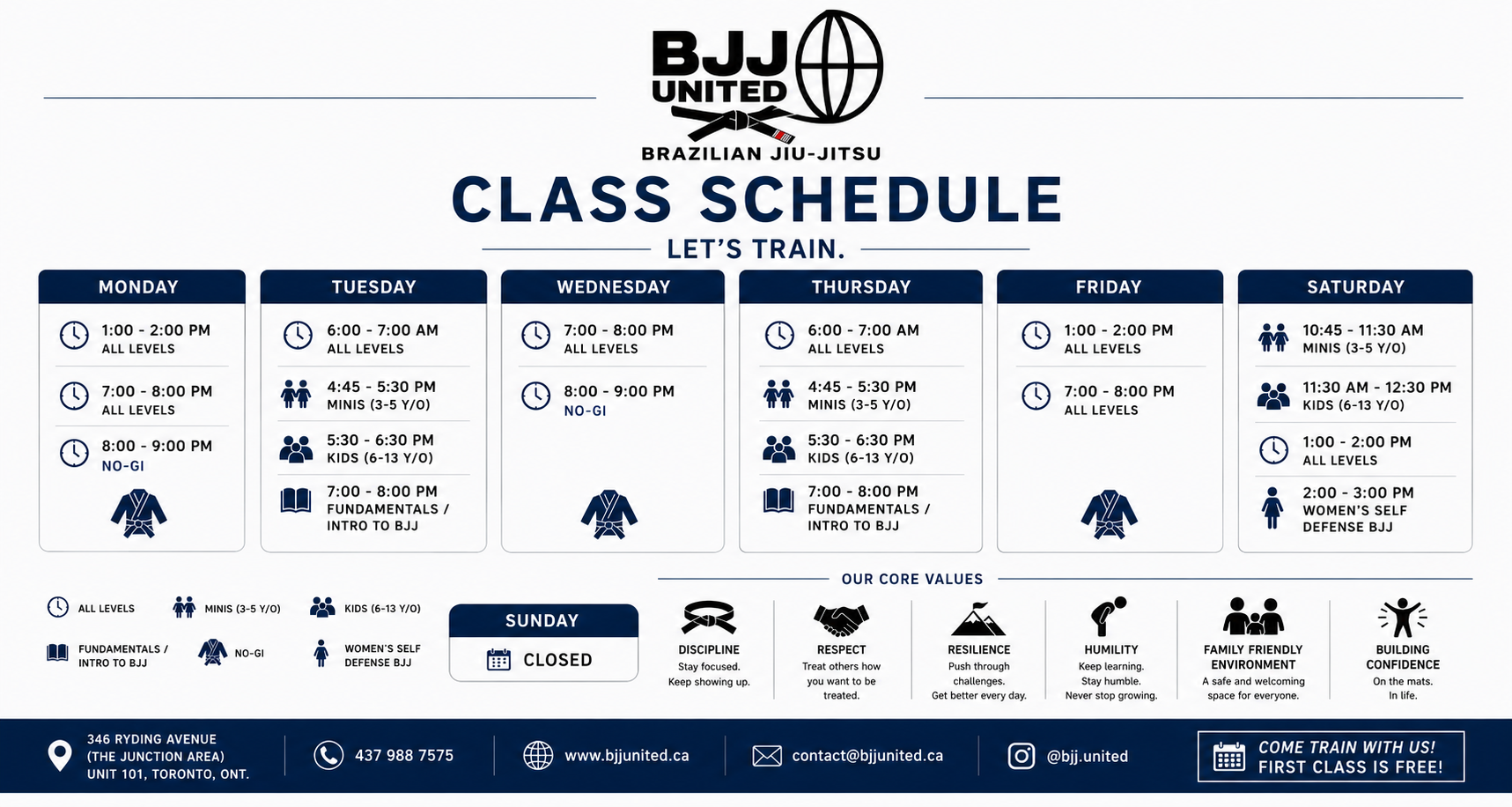 BJJ UNITED
BRAZILIAN JIU-JITSU
CLASS SCHEDULE
LET'S TRAIN.

MONDAY
1:00 - 2:00 PM
ALL LEVELS
7:00 - 8:00 PM
ALL LEVELS
8:00 - 9:00 PM
NO-GI

TUESDAY
6:00 - 7:00 AM
ALL LEVELS
4:45 - 5:30 PM
MINIS (3-5 Y/O)
5:30 - 6:30 PM
KIDS (6-13 Y/O)
7:00 - 8:00 PM
FUNDAMENTALS / INTRO TO BJJ

WEDNESDAY
7:00 - 8:00 PM
ALL LEVELS
8:00 - 9:00 PM
NO-GI

THURSDAY
6:00 - 7:00 AM
ALL LEVELS
4:45 - 5:30 PM
MINIS (3-5 Y/O)
5:30 - 6:30 PM
KIDS (6-13 Y/O)
7:00 - 8:00 PM
FUNDAMENTALS / INTRO TO BJJ

FRIDAY
1:00 - 2:00 PM
ALL LEVELS
7:00 - 8:00 PM
ALL LEVELS

SATURDAY
10:45 - 11:30 AM
MINIS (3-5 Y/O)
11:30 AM - 12:30 PM
KIDS (6-13 Y/O)
1:00 - 2:00 PM
ALL LEVELS
2:00 - 3:00 PM
WOMEN'S SELF DEFENSE BJJ

ALL LEVELS
MINIS (3-5 Y/O)
KIDS (6-13 Y/O)
FUNDAMENTALS / INTRO TO BJJ
NO-GI
WOMEN'S SELF DEFENSE BJJ

SUNDAY
CLOSED

OUR CORE VALUES
DISCIPLINE
Stay focused. Keep showing up.
RESPECT
Treat others how you want to be treated.
RESILIENCE
Push through challenges. Get better every day.
HUMILITY
Keep learning. Stay humble. Never stop growing.
FAMILY FRIENDLY ENVIRONMENT
A safe and welcoming space for everyone.
BUILDING CONFIDENCE
On the mats. In life.

346 RYDING AVENUE (THE JUNCTION AREA) UNIT 101, TORONTO, ONT.
437 988 7575
www.bjjunited.ca
contact@bjjunited.ca
@bjj.united
COME TRAIN WITH US! FIRST CLASS IS FREE!